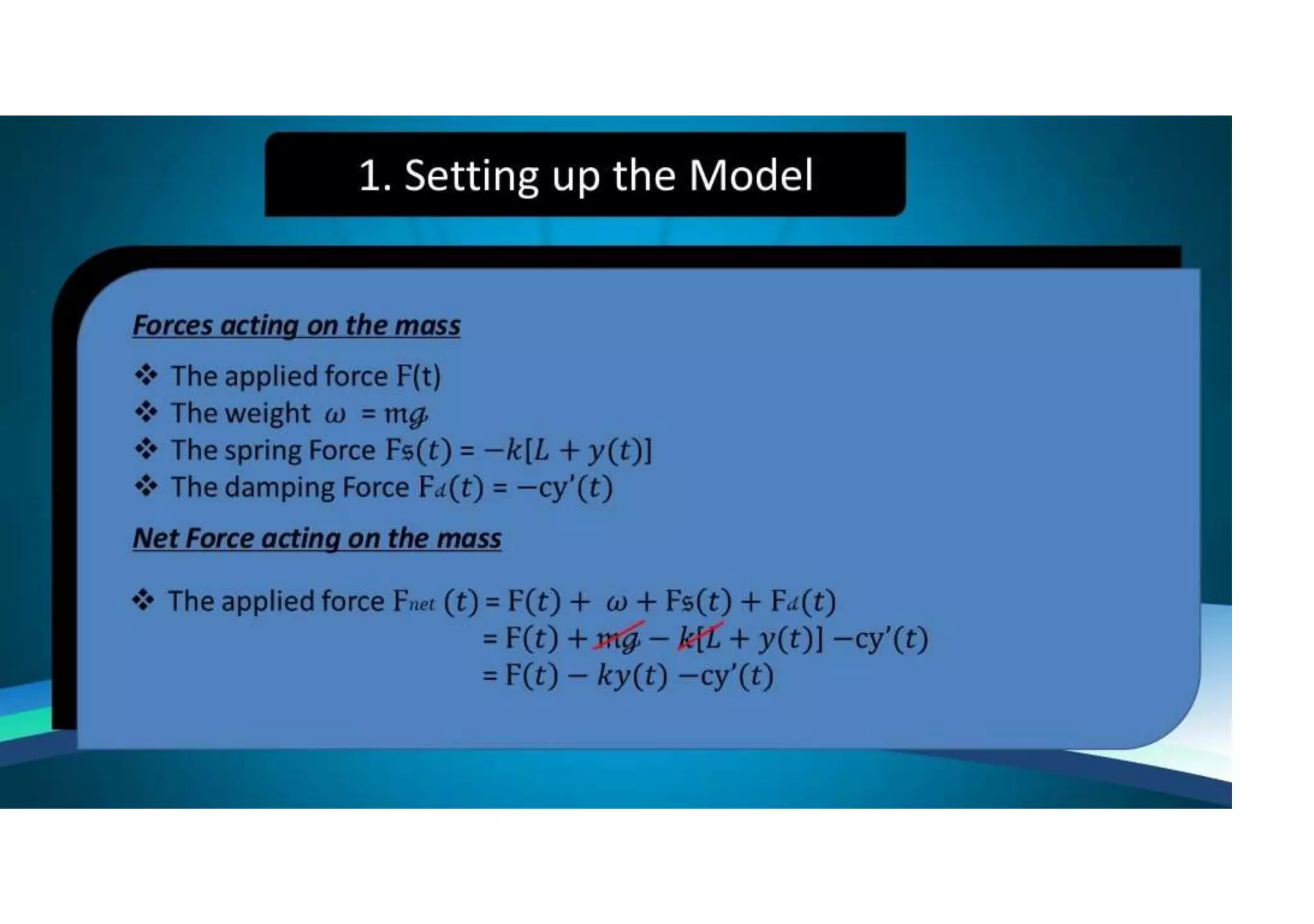 1. Setting up the Model

Forces acting on the mass

❖ The applied force F(t)
❖ The weight $\omega = mg$
❖ The spring Force $F_s(t) = -k[L + y(t)]$
❖ The damping Force $F_d(t) = -cy'(t)$

Net Force acting on the mass

❖ The applied force $F_{net}(t) = F(t) + \omega + F_s(t) + F_d(t)$
$= F(t) + mg - k[L + y(t)] - cy'(t)$
$= F(t) - ky(t) - cy'(t)$